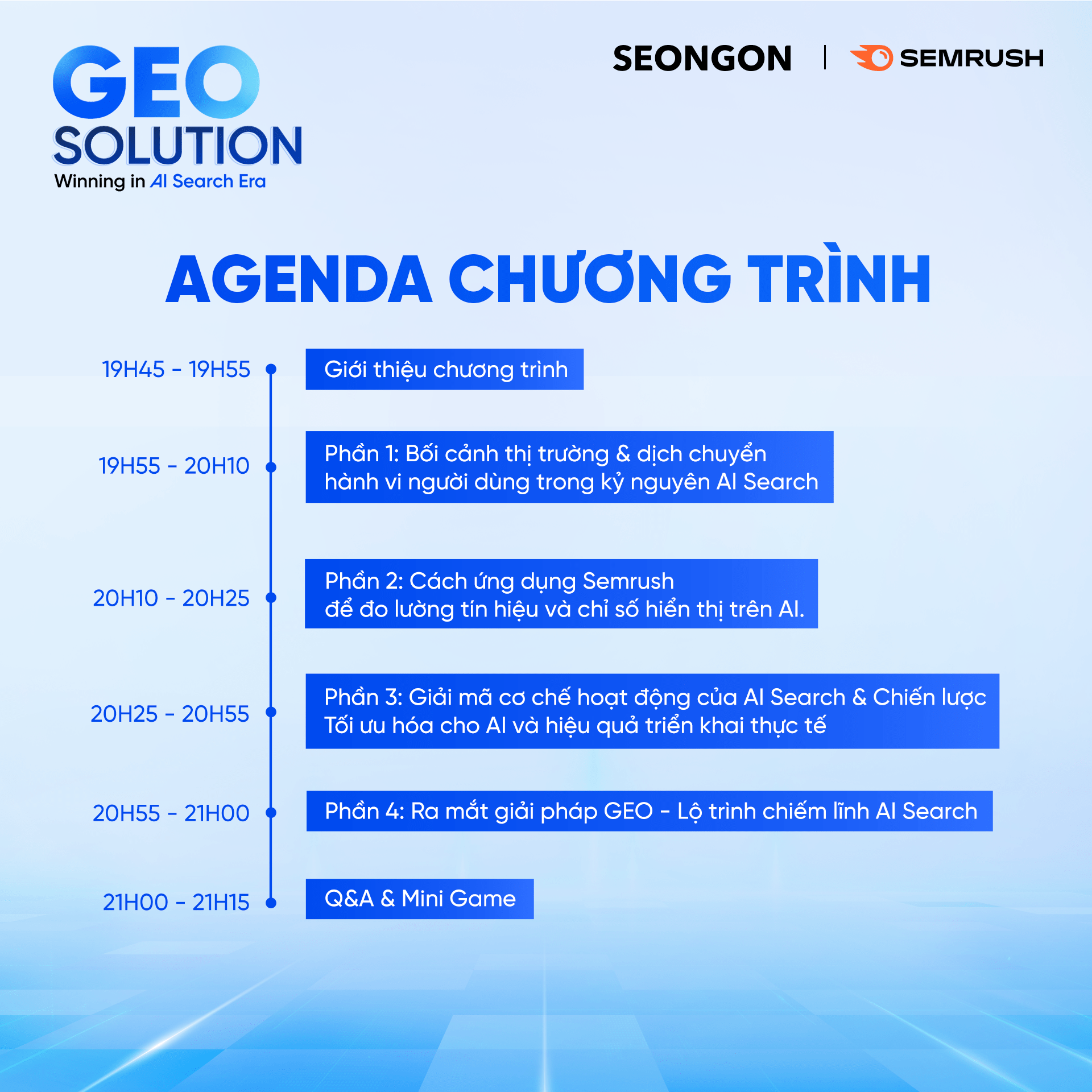 GEO SOLUTION
Winning in AI Search Era

SEONGON | SEMRUSH

AGENDA CHƯƠNG TRÌNH

19H45 - 19H55
Giới thiệu chương trình

19H55 - 20H10
Phần 1: Bối cảnh thị trường & dịch chuyển hành vi người dùng trong kỷ nguyên AI Search

20H10 - 20H25
Phần 2: Cách ứng dụng Semrush để đo lường tín hiệu và chỉ số hiển thị trên AI.

20H25 - 20H55
Phần 3: Giải mã cơ chế hoạt động của AI Search & Chiến lược Tối ưu hóa cho AI và hiệu quả triển khai thực tế

20H55 - 21H00
Phần 4: Ra mắt giải pháp GEO - Lộ trình chiếm lĩnh AI Search

21H00 - 21H15
Q&A & Mini Game